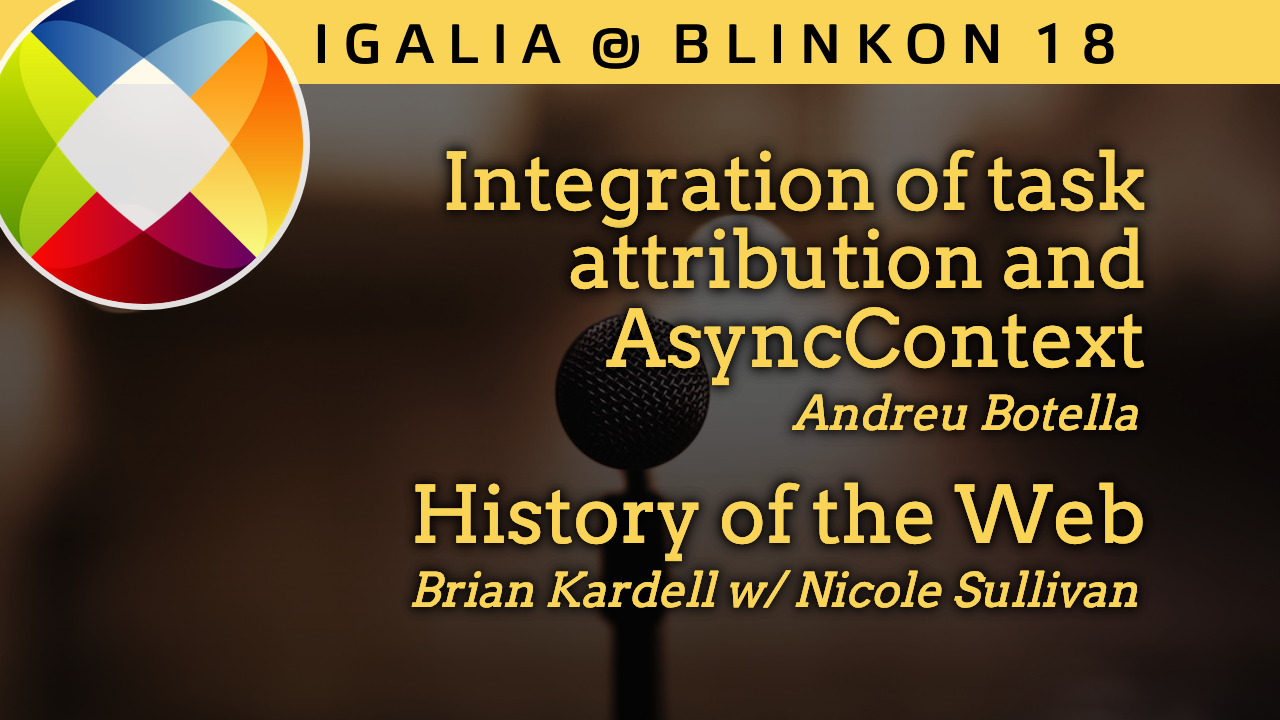 IGALIA @ BLINKON 18

Integration of task attribution and AsyncContext

Andreu Botella

History of the Web

Brian Kardell w/ Nicole Sullivan